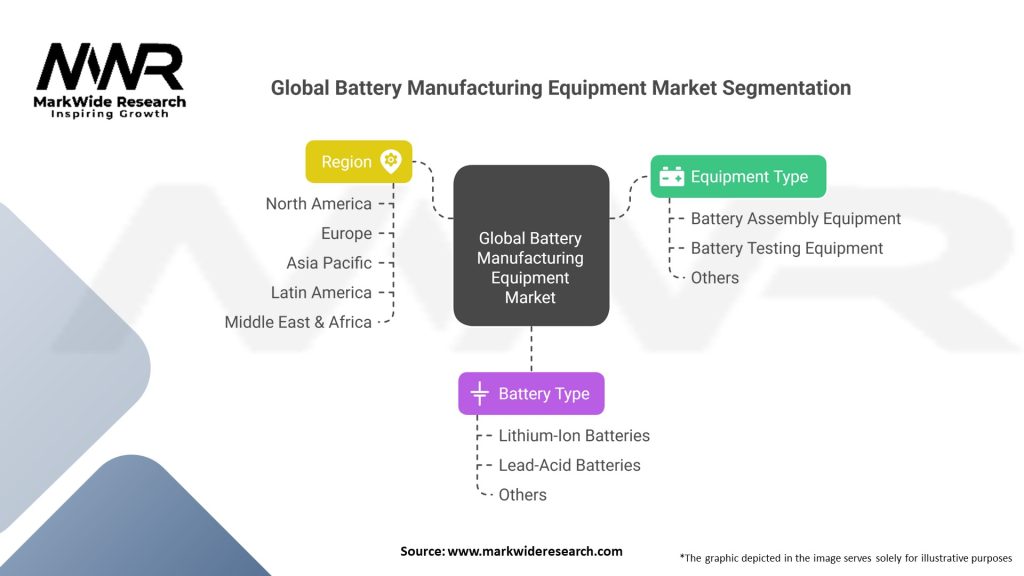 MWR
MarkWide Research
Inspiring Growth

Global Battery Manufacturing Equipment Market Segmentation

Region
North America
Europe
Asia Pacific
Latin America
Middle East & Africa

Global Battery Manufacturing Equipment Market

Equipment Type
Battery Assembly Equipment
Battery Testing Equipment
Others

Battery Type
Lithium-Ion Batteries
Lead-Acid Batteries
Others

Source: www.markwideresearch.com

*The graphic depicted in the image serves solely for illustrative purposes